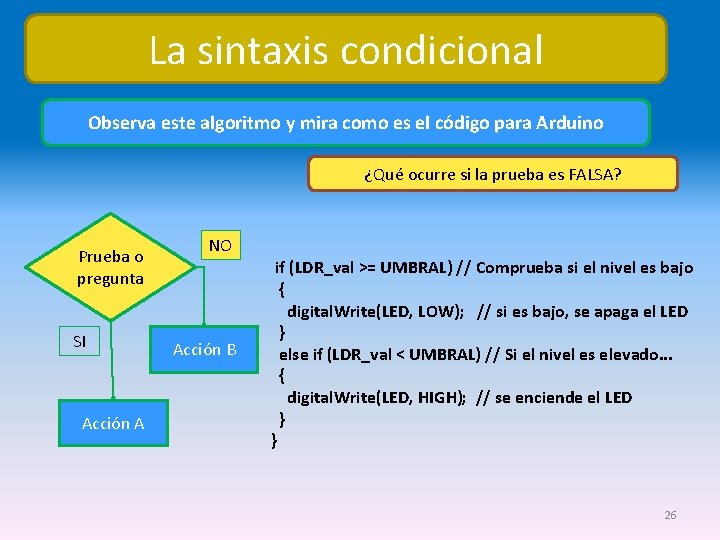 La sintaxis condicional

Observa este algoritmo y mira como es el código para Arduino

¿Qué ocurre si la prueba es FALSA?

Prueba o pregunta

NO

SI

Acción B

Acción A

if (LDR_val >= UMBRAL) // Comprueba si el nivel es bajo
{
digitalWrite(LED, LOW); // si es bajo, se apaga el LED
}
else if (LDR_val < UMBRAL) // Si el nivel es elevado…
{
digitalWrite(LED, HIGH); // se enciende el LED
}
}

26